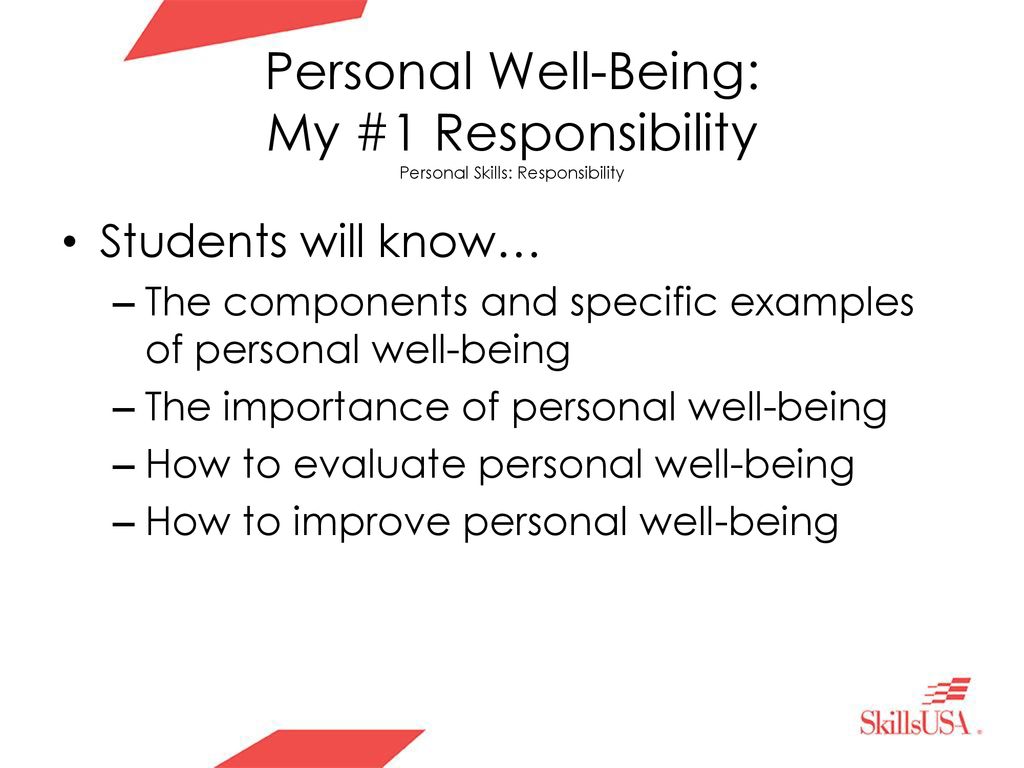 Personal Well-Being:
My #1 Responsibility
Personal Skills: Responsibility

• Students will know…
– The components and specific examples of personal well-being
– The importance of personal well-being
– How to evaluate personal well-being
– How to improve personal well-being

SkillsUSA.